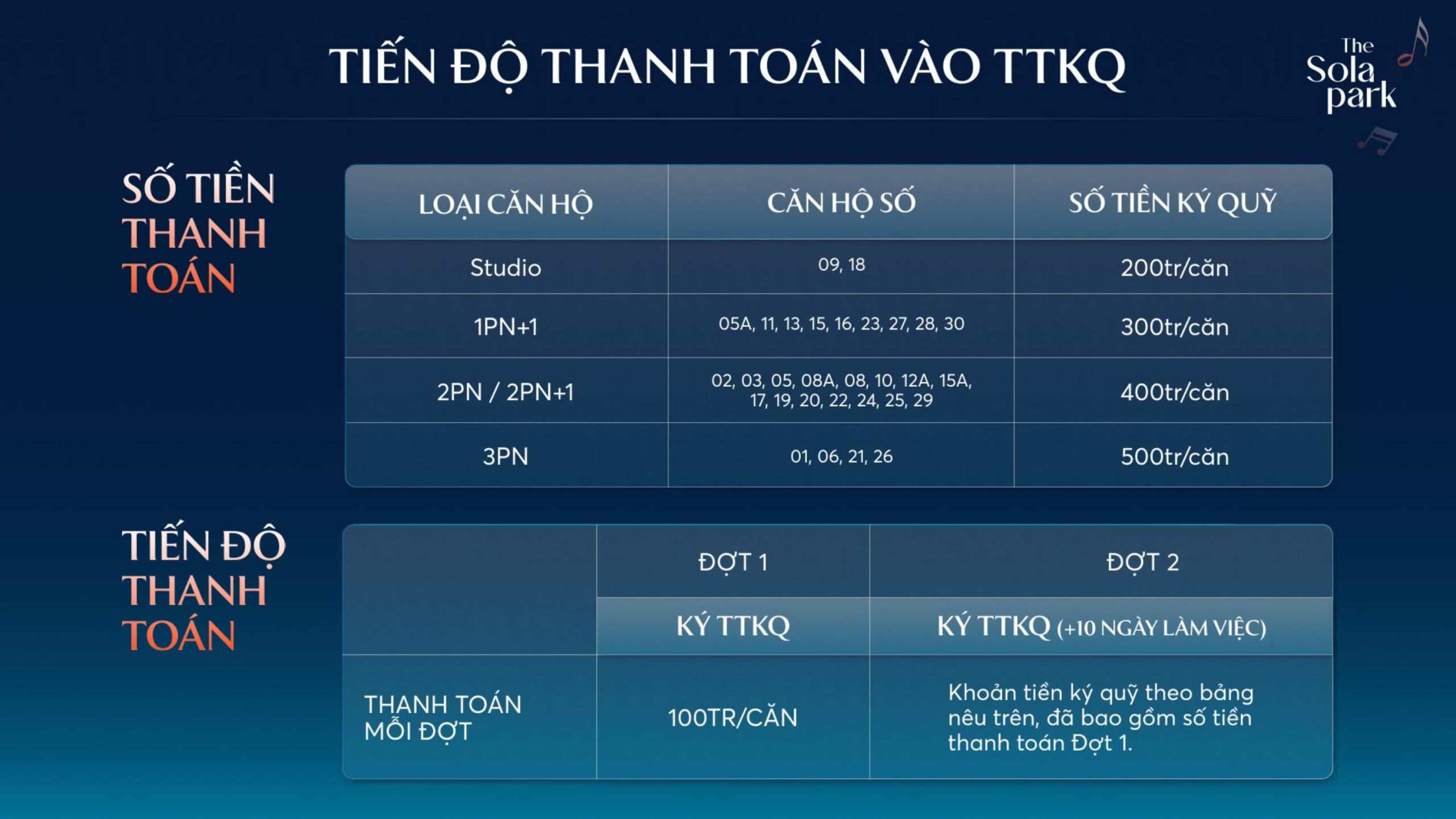 TIẾN ĐỘ THANH TOÁN VÀO TTKQ

The Sola park

SỐ TIỀN THANH TOÁN

| LOẠI CĂN HỘ | CĂN HỘ SỐ | SỐ TIỀN KÝ QUỸ |
|---|---|---|
| Studio | 09, 18 | 200tr/căn |
| 1PN+1 | 05A, 11, 13, 15, 16, 23, 27, 28, 30 | 300tr/căn |
| 2PN / 2PN+1 | 02, 03, 05, 08A, 08, 10, 12A, 15A, 17, 19, 20, 22, 24, 25, 29 | 400tr/căn |
| 3PN | 01, 06, 21, 26 | 500tr/căn |

TIẾN ĐỘ THANH TOÁN

| | ĐỢT 1 | ĐỢT 2 |
|---|---|---|
| | KÝ TTKQ | KÝ TTKQ (+10 NGÀY LÀM VIỆC) |
| THANH TOÁN MỖI ĐỢT | 100TR/CĂN | Khoản tiền ký quỹ theo bảng nêu trên, đã bao gồm số tiền thanh toán Đợt 1. |